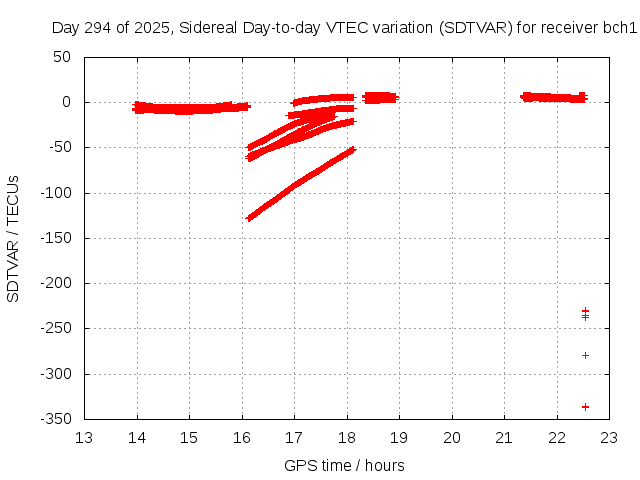 Day 294 of 2025, Sidereal Day-to-day VTEC variation (SDTVAR) for receiver bch1

SDTVAR / TECUs

50
0
-50
-100
-150
-200
-250
-300
-350

13 14 15 16 17 18 19 20 21 22 23

GPS time / hours